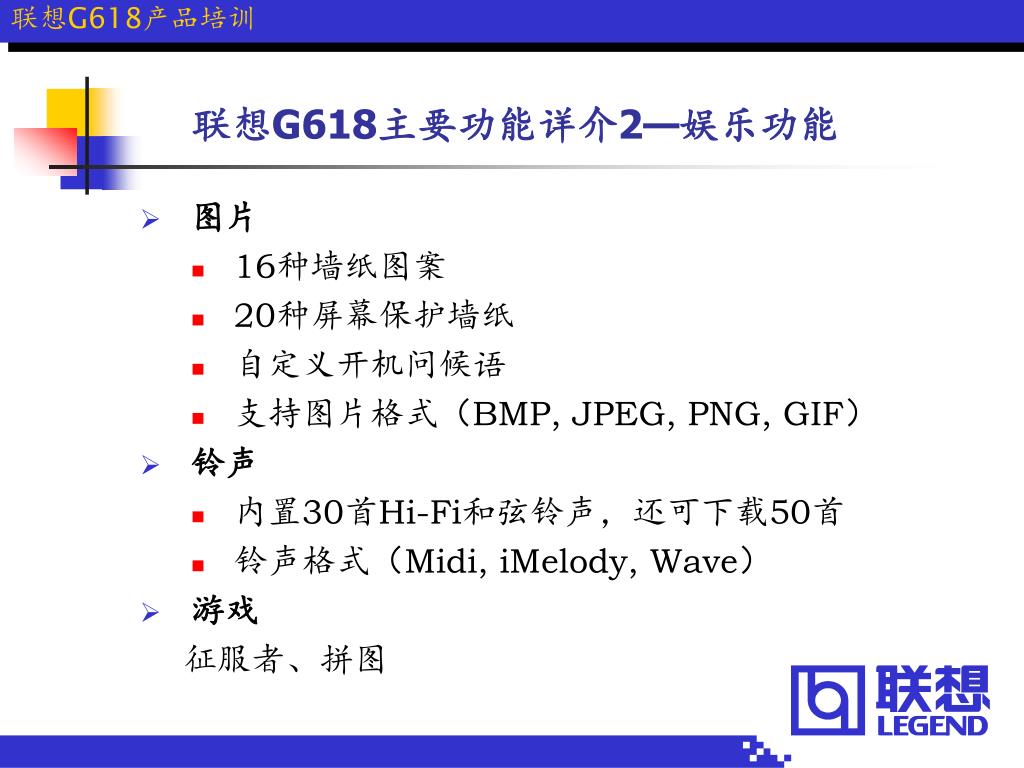 联想G618产品培训

联想G618主要功能详介2—娱乐功能

图片

16种墙纸图案

20种屏幕保护墙纸

自定义开机问候语

支持图片格式（BMP, JPEG, PNG, GIF）

铃声

内置30首Hi-Fi和弦铃声，还可下载50首

铃声格式（Midi, iMelody, Wave）

游戏

征服者、拼图

联想
LEGEND